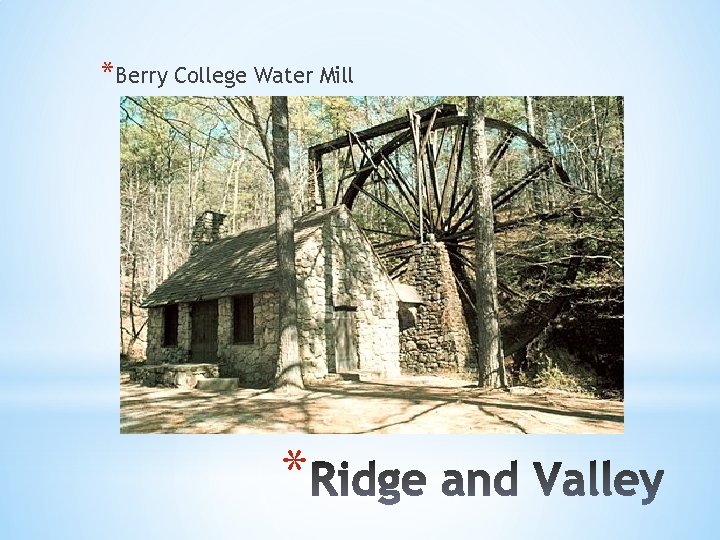 *Berry College Water Mill

*Ridge and Valley